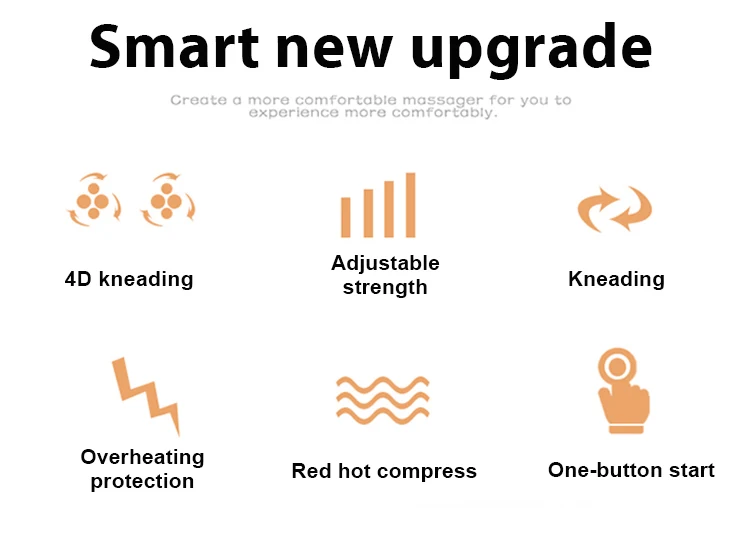 Smart new upgrade

Create a more comfortable massager for you to experience more comfortably.

4D kneading

Adjustable strength

Kneading

Overheating protection

Red hot compress

One-button start